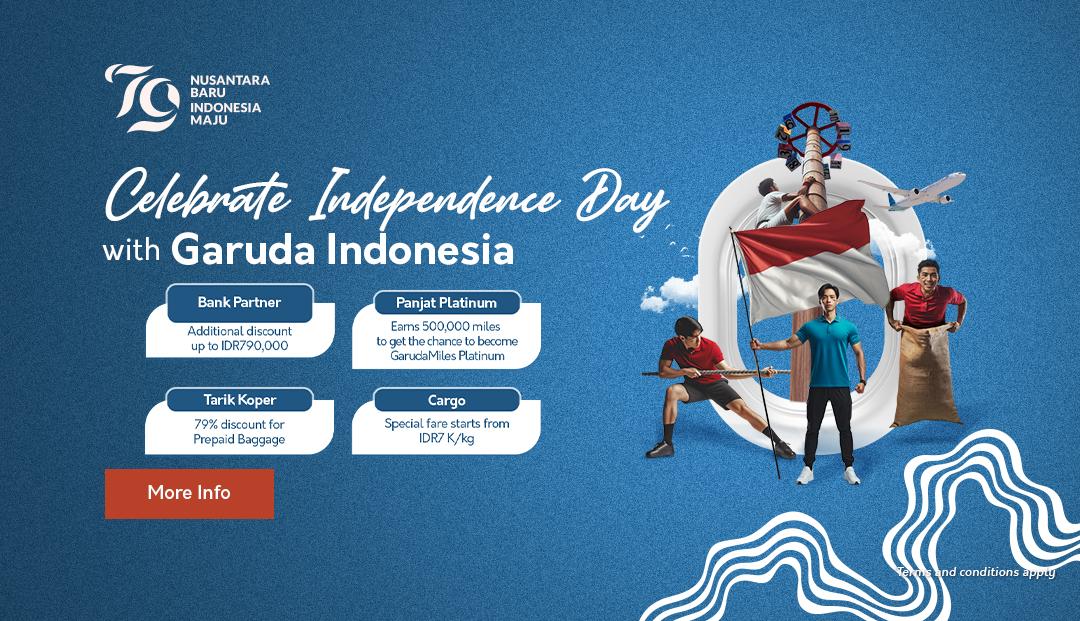 79
NUSANTARA BARU INDONESIA MAJU

Celebrate Independence Day
with Garuda Indonesia

Bank Partner
Additional discount up to IDR790,000

Panjat Platinum
Earns 500,000 miles to get the chance to become GarudaMiles Platinum

Tarik Koper
79% discount for Prepaid Baggage

Cargo
Special fare starts from IDR7 K/kg

More Info

Terms and conditions apply